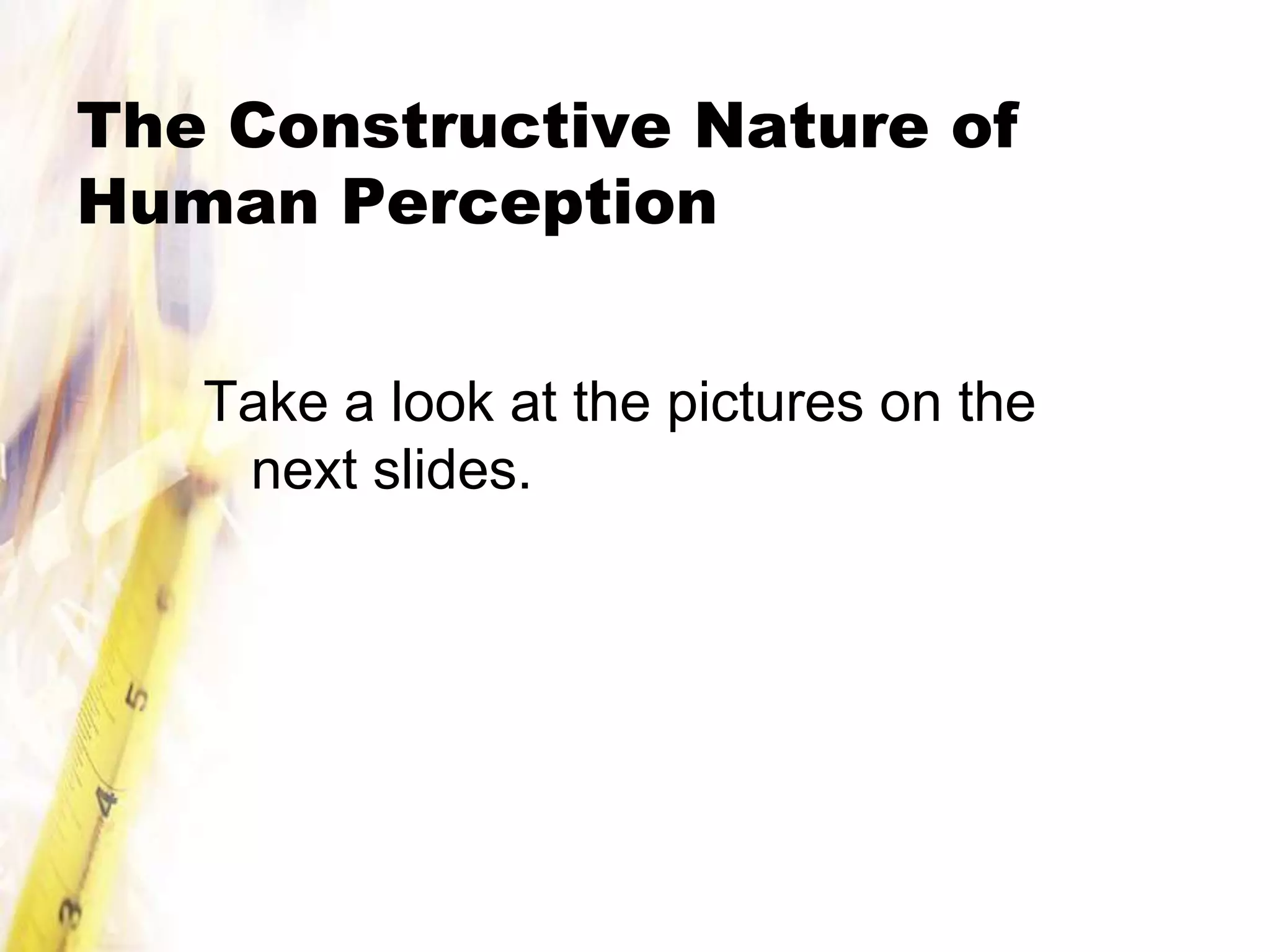 The Constructive Nature of Human Perception

Take a look at the pictures on the next slides.

5
4
3